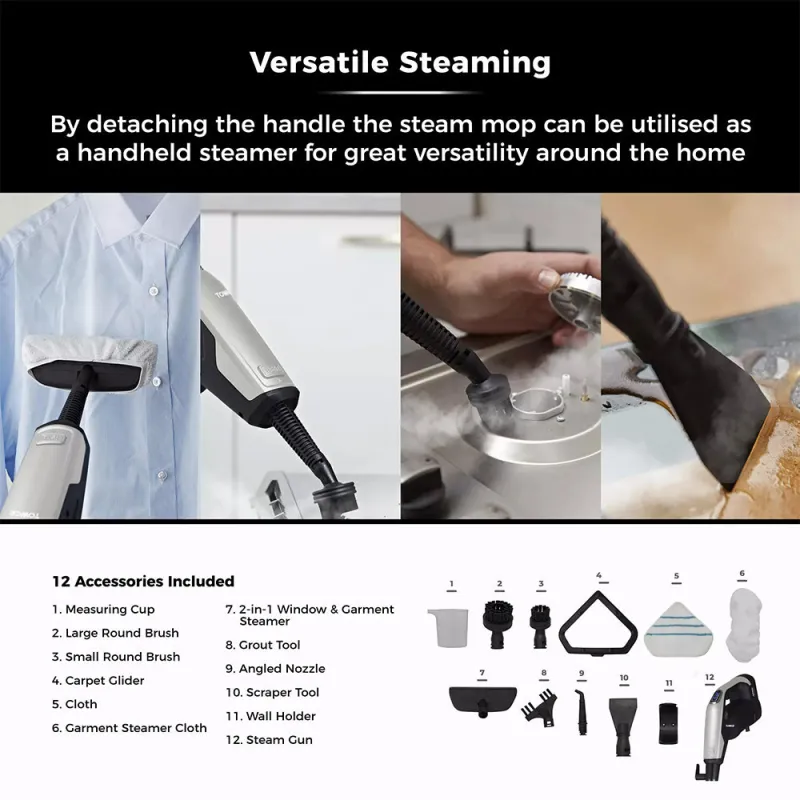 Versatile Steaming

By detaching the handle the steam mop can be utilised as a handheld steamer for great versatility around the home

12 Accessories Included

1. Measuring Cup
2. Large Round Brush
3. Small Round Brush
4. Carpet Glider
5. Cloth
6. Garment Steamer Cloth

7. 2-in-1 Window & Garment Steamer
8. Grout Tool
9. Angled Nozzle
10. Scraper Tool
11. Wall Holder
12. Steam Gun

1 2 3 4 5 6
7 8 9 10 11 12